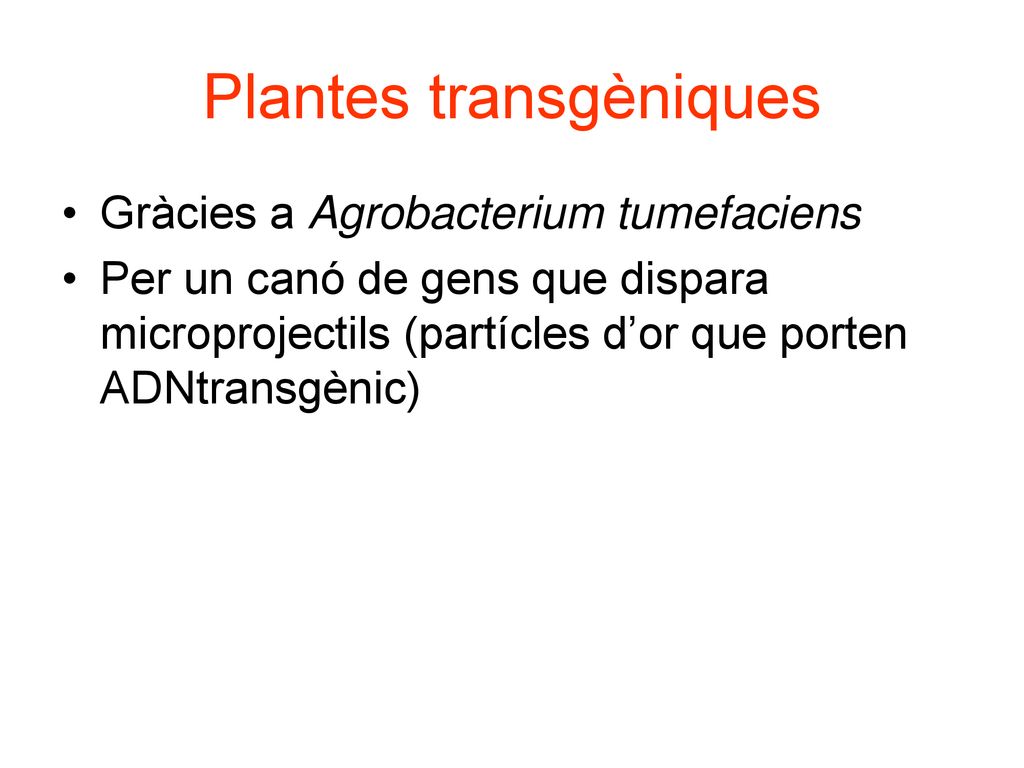 Plantes transgèniques

• Gràcies a Agrobacterium tumefaciens
• Per un canó de gens que dispara microprojectils (partícles d’or que porten ADNtransgènic)